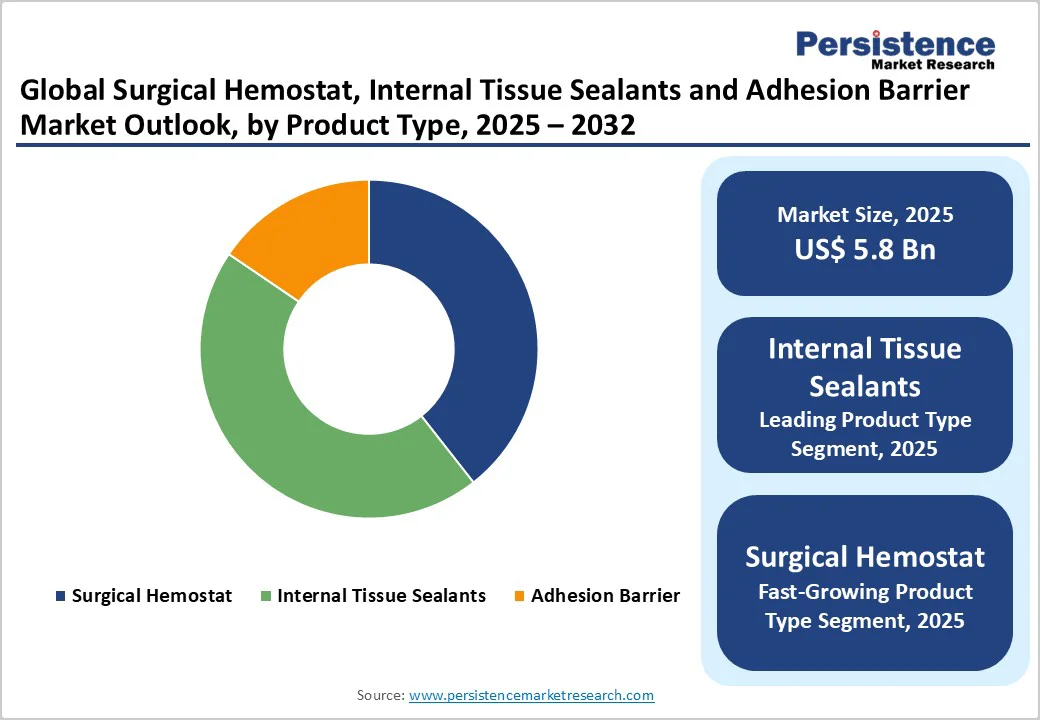 Persistence
Market Research

Global Surgical Hemostat, Internal Tissue Sealants and Adhesion Barrier Market Outlook, by Product Type, 2025 – 2032

Surgical Hemostat  Internal Tissue Sealants  Adhesion Barrier

Market Size, 2025
US$ 5.8 Bn

Internal Tissue Sealants
Leading Product Type Segment, 2025

Surgical Hemostat
Fast-Growing Product Type Segment, 2025

Source: www.persistencemarketresearch.com